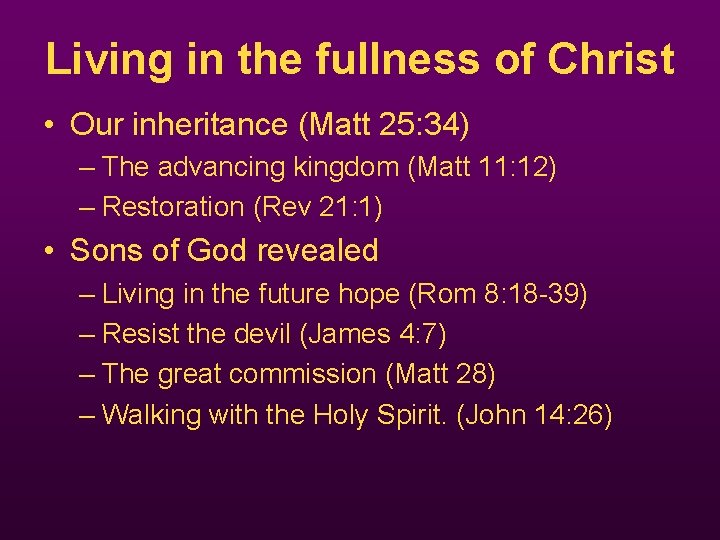 Living in the fullness of Christ

• Our inheritance (Matt 25:34)
  – The advancing kingdom (Matt 11:12)
  – Restoration (Rev 21:1)
• Sons of God revealed
  – Living in the future hope (Rom 8:18-39)
  – Resist the devil (James 4:7)
  – The great commission (Matt 28)
  – Walking with the Holy Spirit. (John 14:26)